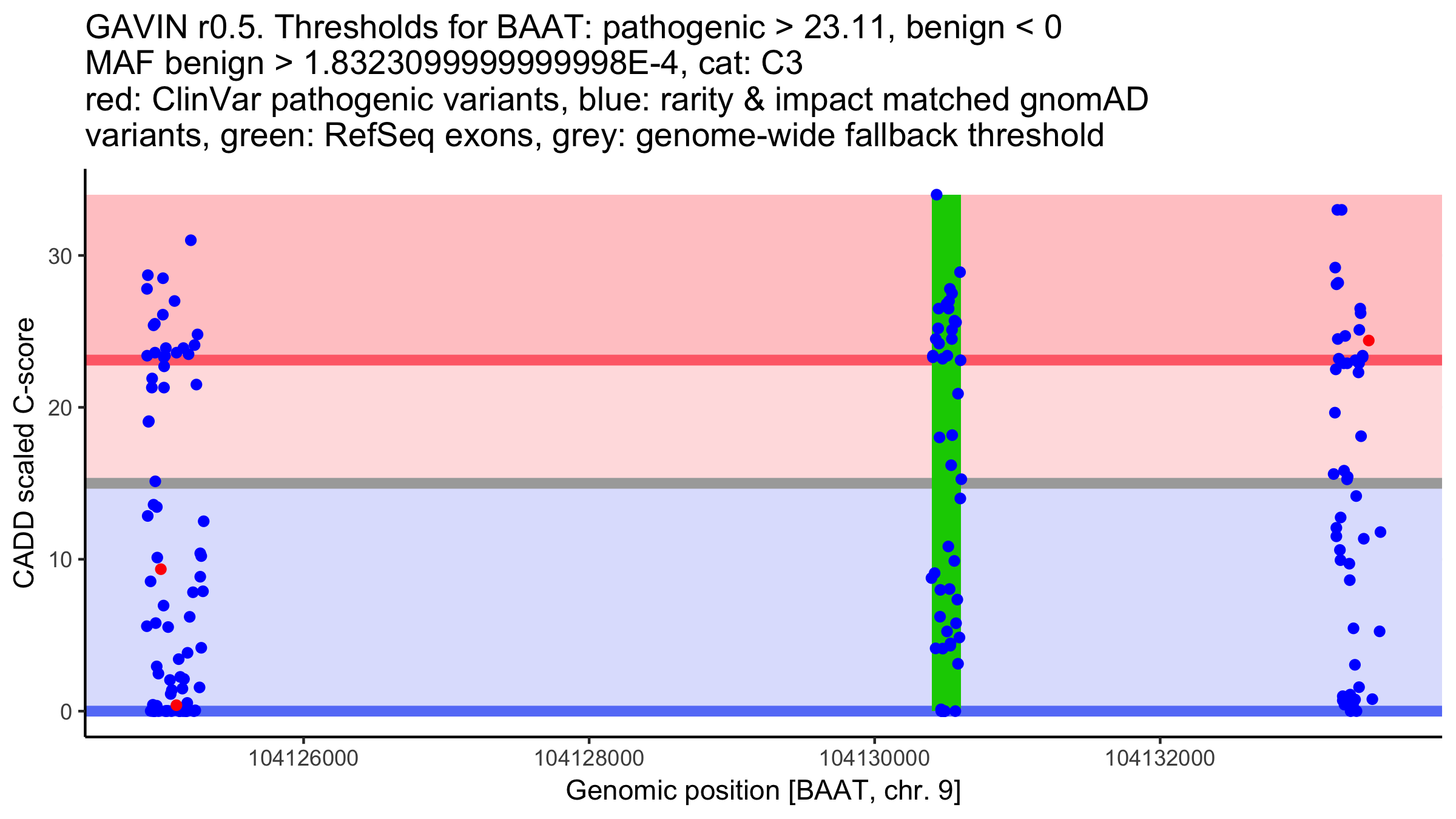 GAVIN r0.5. Thresholds for BAAT: pathogenic > 23.11, benign < 0
MAF benign > 1.8323099999999998E-4, cat: C3
red: ClinVar pathogenic variants, blue: rarity & impact matched gnomAD variants, green: RefSeq exons, grey: genome-wide fallback threshold

CADD scaled C-score

30
20
10
0

104126000
104128000
104130000
104132000

Genomic position [BAAT, chr. 9]